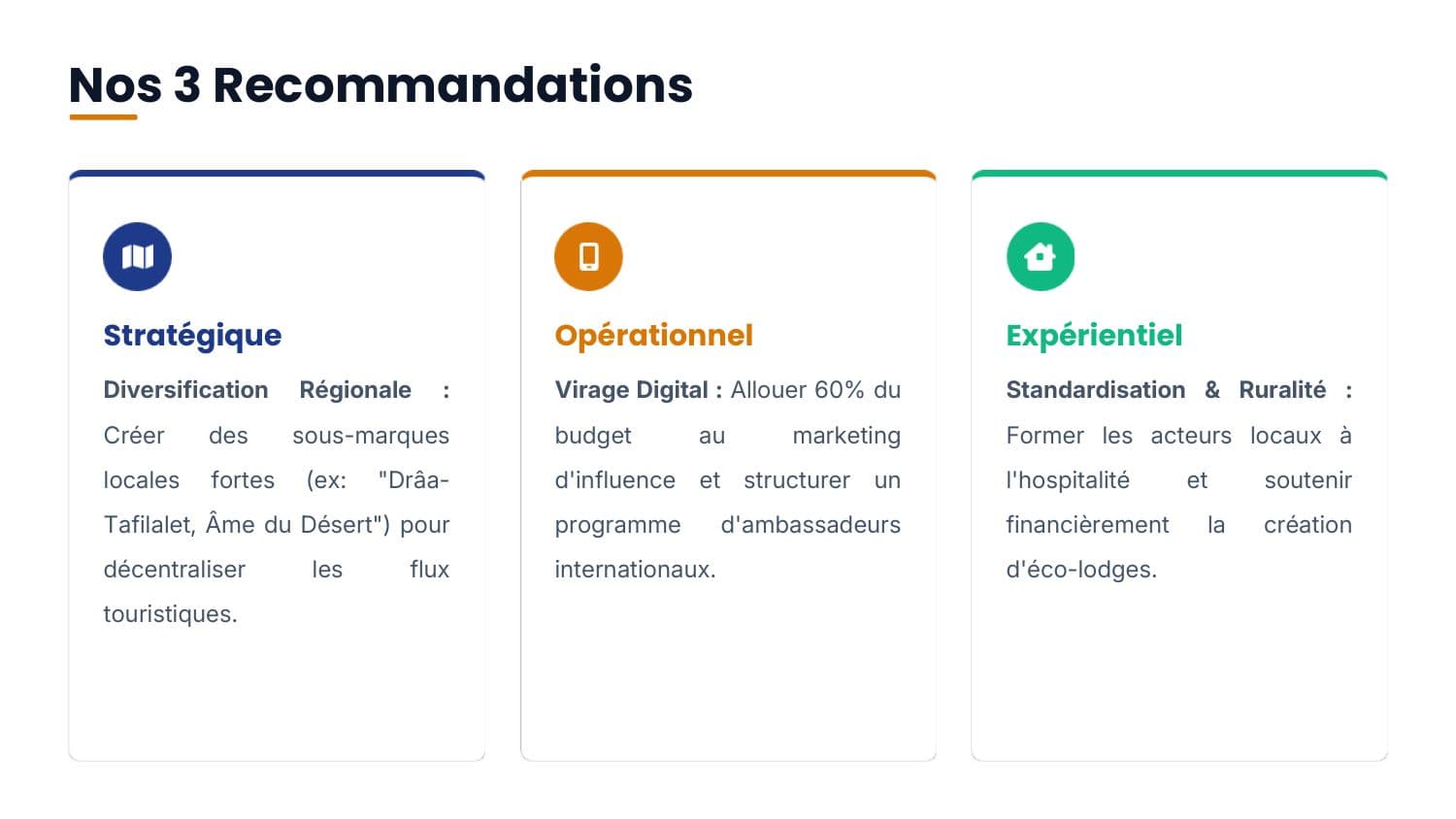 Nos 3 Recommandations

Stratégique

Diversification Régionale : Créer des sous-marques locales fortes (ex: "Drâa-Tafilalet, Âme du Désert") pour décentraliser les flux touristiques.

Opérationnel

Virage Digital : Allouer 60% du budget au marketing d'influence et structurer un programme d'ambassadeurs internationaux.

Expérientiel

Standardisation & Ruralité : Former les acteurs locaux à l'hospitalité et soutenir financièrement la création d'éco-lodges.